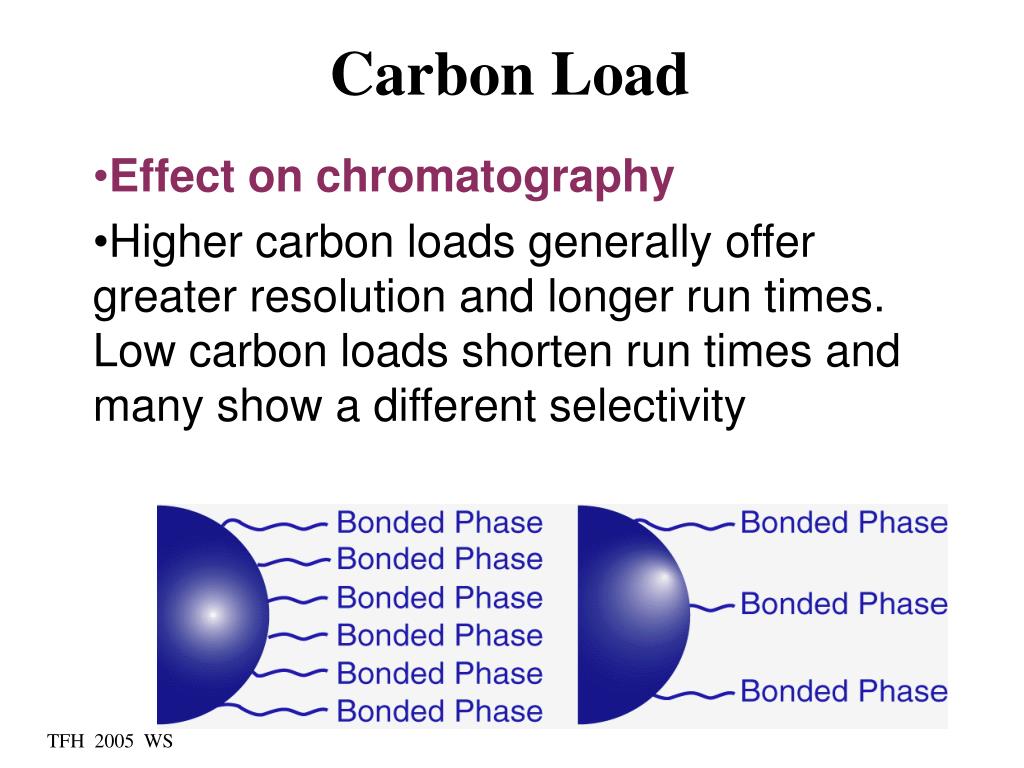 Carbon Load

•Effect on chromatography

•Higher carbon loads generally offer greater resolution and longer run times. Low carbon loads shorten run times and many show a different selectivity

Bonded Phase
Bonded Phase
Bonded Phase
Bonded Phase
Bonded Phase
Bonded Phase

Bonded Phase
Bonded Phase
Bonded Phase

TFH 2005 WS